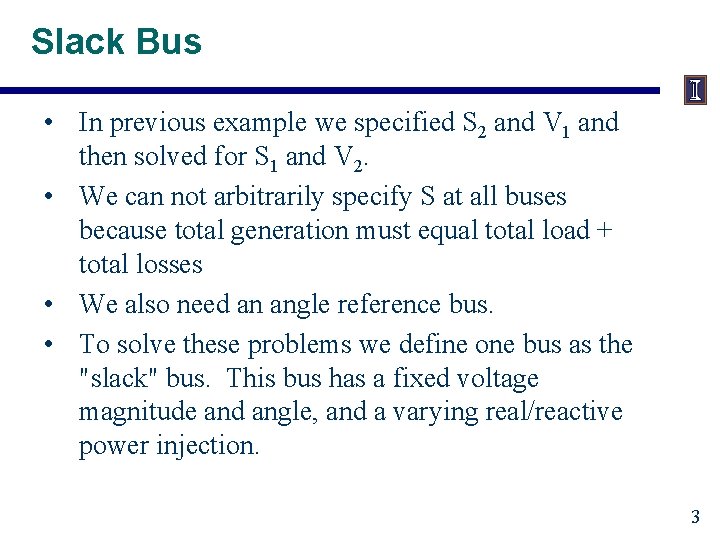 Slack Bus

I

• In previous example we specified $S_2$ and $V_1$ and then solved for $S_1$ and $V_2$.

• We can not arbitrarily specify S at all buses because total generation must equal total load + total losses

• We also need an angle reference bus.

• To solve these problems we define one bus as the "slack" bus. This bus has a fixed voltage magnitude and angle, and a varying real/reactive power injection.

3